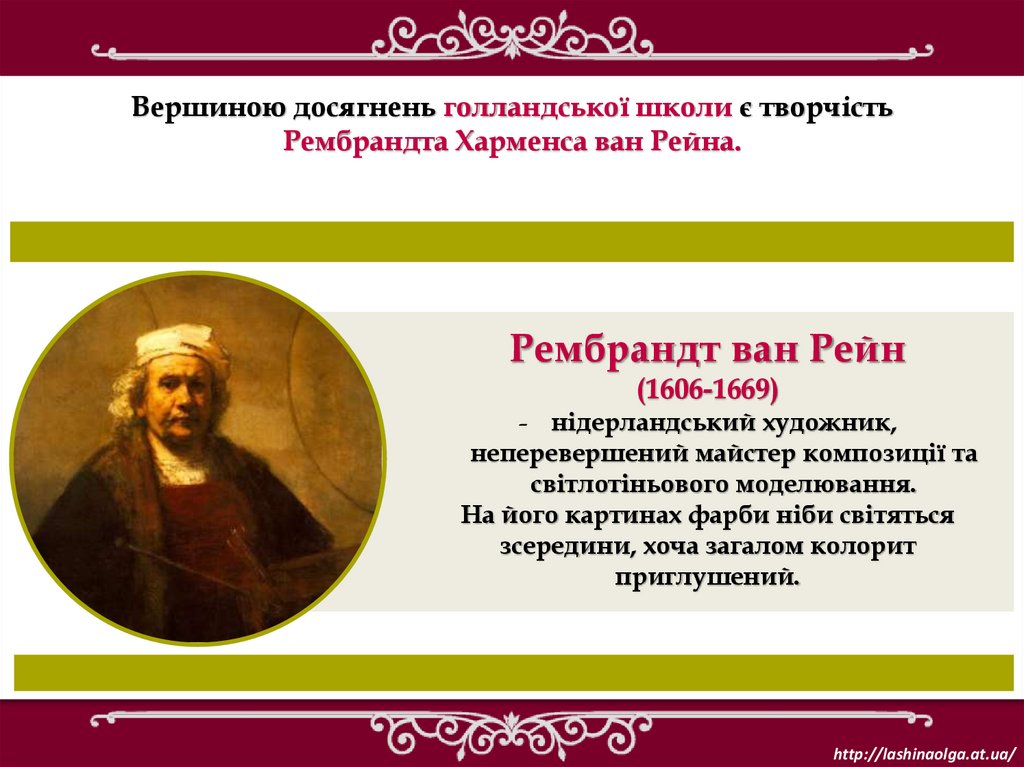 Вершиною досягнень голландської школи є творчість Рембрандта Харменса ван Рейна.

Рембрандт ван Рейн
(1606-1669)
- нідерландський художник, неперевершений майстер композиції та світлотіньового моделювання.
На його картинах фарби ніби світяться зсередини, хоча загалом колорит приглушений.

http://lashinaolga.at.ua/